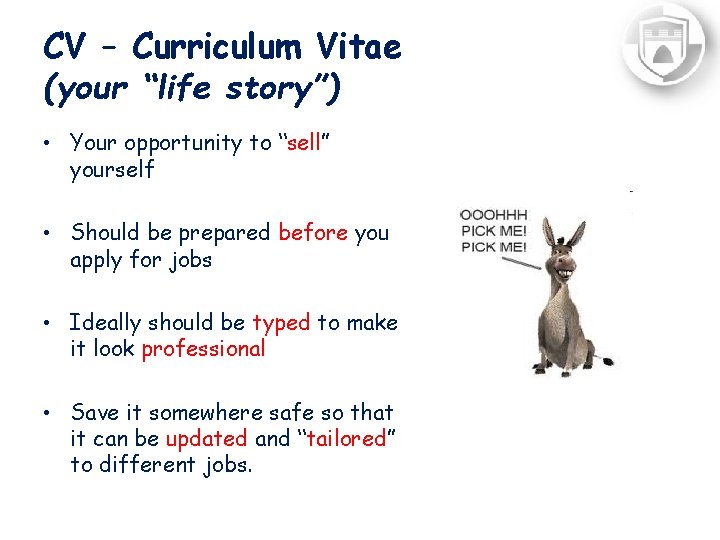 CV – Curriculum Vitae (your "life story")

• Your opportunity to "sell" yourself

• Should be prepared before you apply for jobs

• Ideally should be typed to make it look professional

• Save it somewhere safe so that it can be updated and "tailored" to different jobs.

OOOHHH PICK ME! PICK ME!